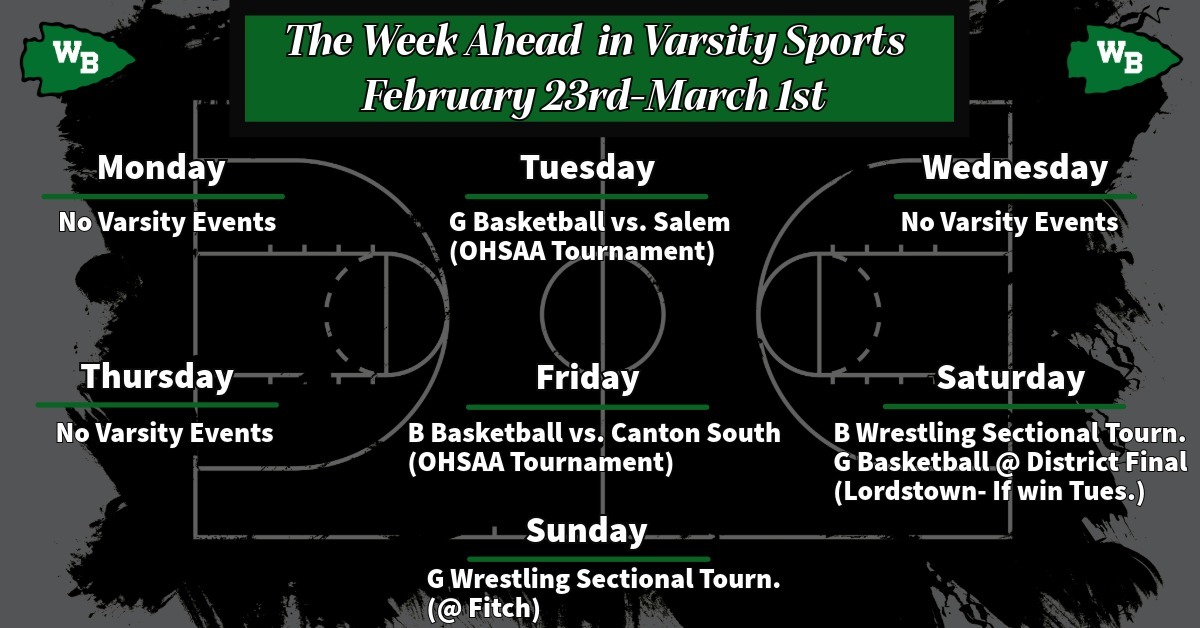 WB

The Week Ahead in Varsity Sports
February 23rd-March 1st

WB

Monday

No Varsity Events

Tuesday

G Basketball vs. Salem (OHSAA Tournament)

Wednesday

No Varsity Events

Thursday

No Varsity Events

Friday

B Basketball vs. Canton South (OHSAA Tournament)

Saturday

B Wrestling Sectional Tourn.
G Basketball @ District Final (Lordstown- If win Tues.)

Sunday

G Wrestling Sectional Tourn. (@ Fitch)